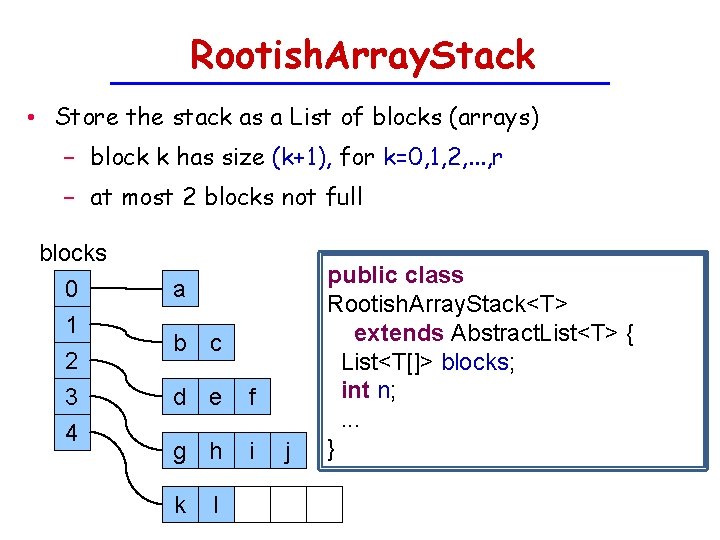 RootishArrayStack

• Store the stack as a List of blocks (arrays)
  – block k has size (k+1), for k=0,1,2,...,r
  – at most 2 blocks not full

blocks

0
1
2
3
4

a
b c
d e f
g h i j
k l

public class
RootishArrayStack<T>
  extends AbstractList<T> {
 List<T[]> blocks;
 int n;
 ...
}